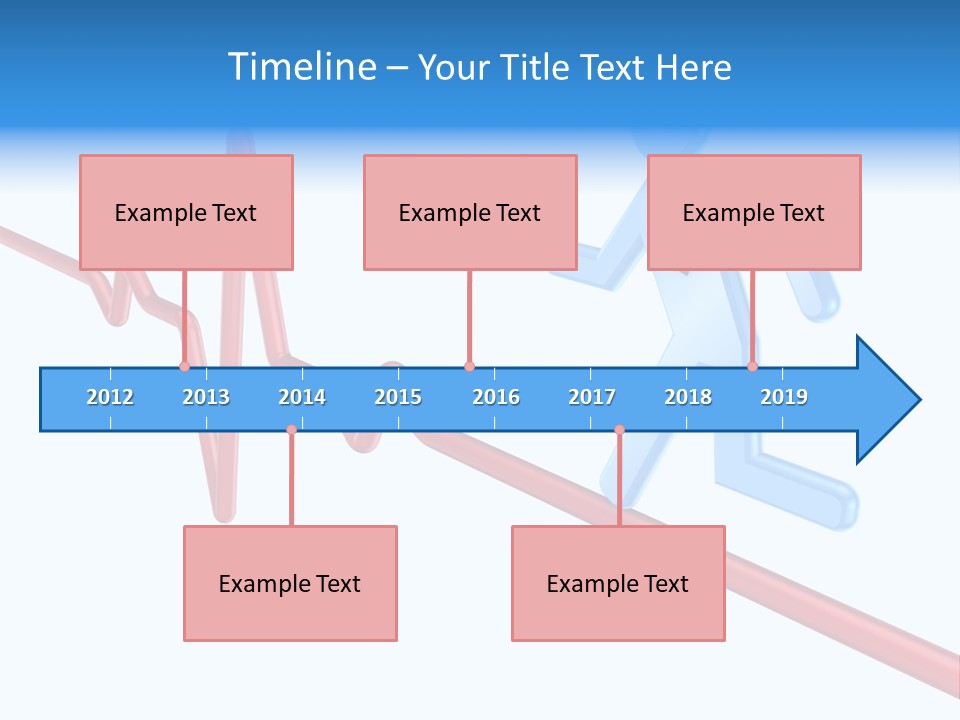 Timeline – Your Title Text Here

Example Text

Example Text

Example Text

2012 2013 2014 2015 2016 2017 2018 2019

Example Text

Example Text